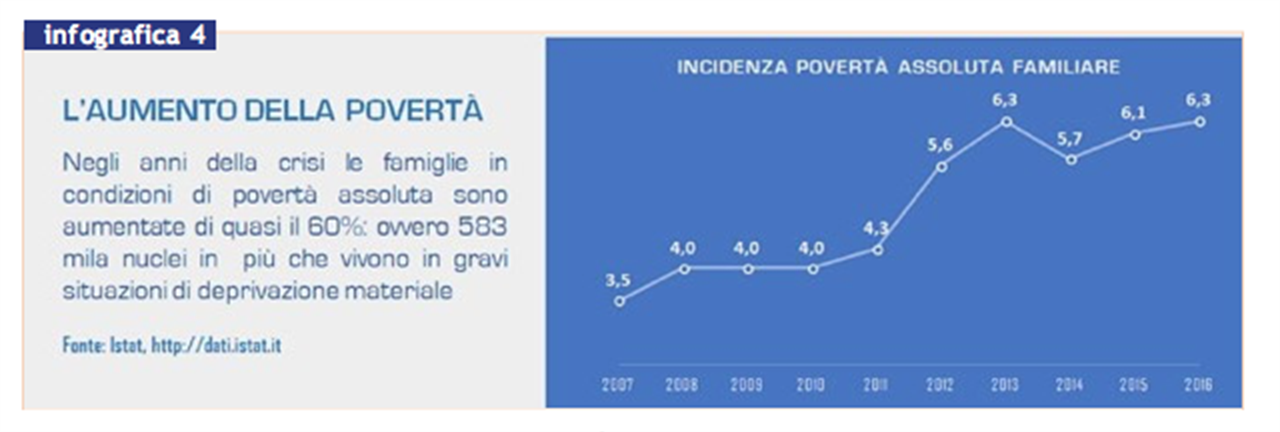 infografica 4

L'AUMENTO DELLA POVERTÀ

Negli anni della crisi le famiglie in condizioni di povertà assoluta sono aumentate di quasi il 60%: ovvero 583 mila nuclei in più che vivono in gravi situazioni di deprivazione materiale

Fonte: Istat, http://dati.istat.it

INCIDENZA POVERTÀ ASSOLUTA FAMILIARE

3,5
4,0
4,0
4,0
4,3
5,6
6,3
5,7
6,1
6,3

2007 2008 2009 2010 2011 2012 2013 2014 2015 2016